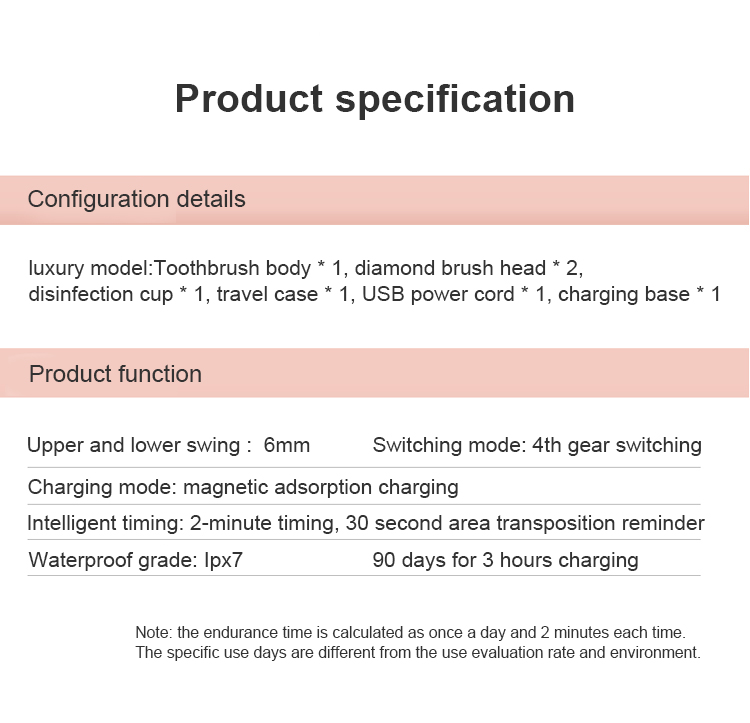 Product specification

Configuration details

luxury model:Toothbrush body * 1, diamond brush head * 2, disinfection cup * 1, travel case * 1, USB power cord * 1, charging base * 1

Product function

Upper and lower swing :  6mm

Switching mode: 4th gear switching

Charging mode: magnetic adsorption charging

Intelligent timing: 2-minute timing, 30 second area transposition reminder

Waterproof grade: Ipx7

90 days for 3 hours charging

Note: the endurance time is calculated as once a day and 2 minutes each time. The specific use days are different from the use evaluation rate and environment.